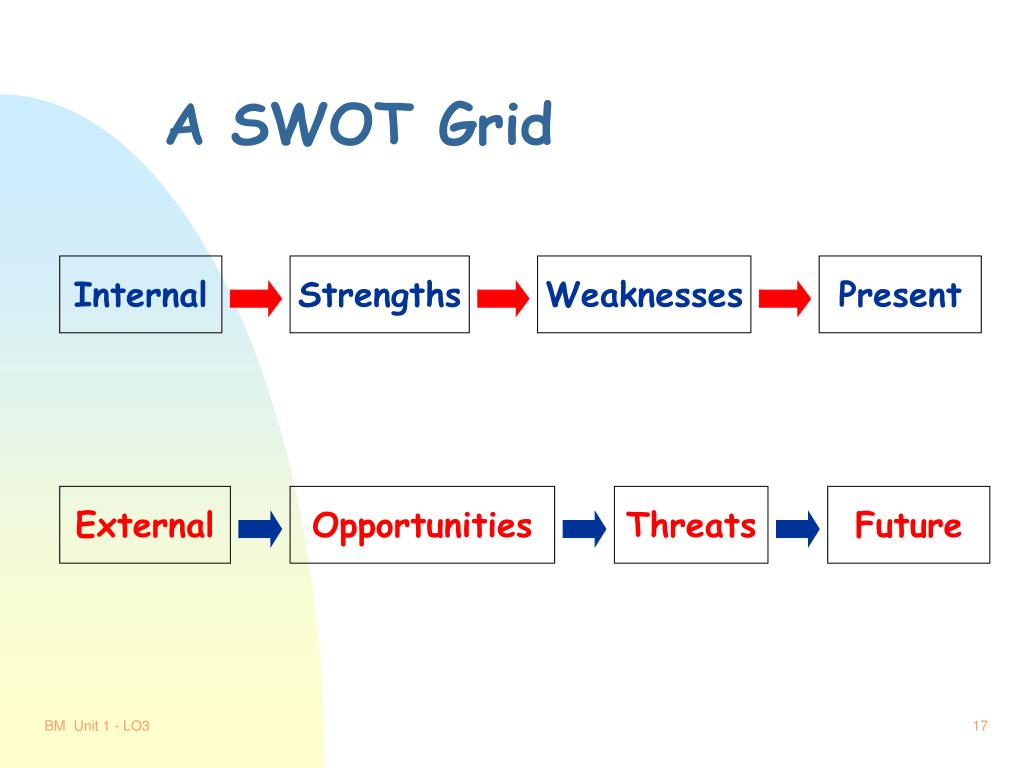 A SWOT Grid

Internal

Strengths

Weaknesses

Present

External

Opportunities

Threats

Future

BM Unit 1 - LO3

17